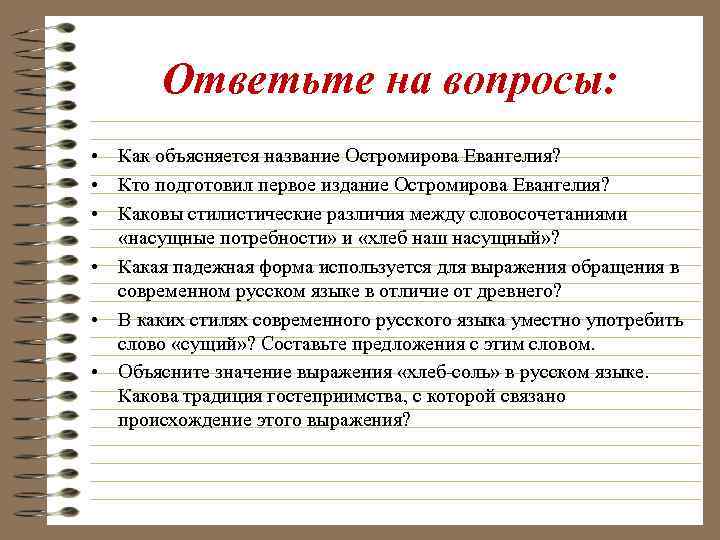 Ответьте на вопросы:

• Как объясняется название Остромирова Евангелия?
• Кто подготовил первое издание Остромирова Евангелия?
• Каковы стилистические различия между словосочетаниями «насущные потребности» и «хлеб наш насущный»?
• Какая падежная форма используется для выражения обращения в современном русском языке в отличие от древнего?
• В каких стилях современного русского языка уместно употребить слово «сущий»? Составьте предложения с этим словом.
• Объясните значение выражения «хлеб-соль» в русском языке. Какова традиция гостеприимства, с которой связано происхождение этого выражения?